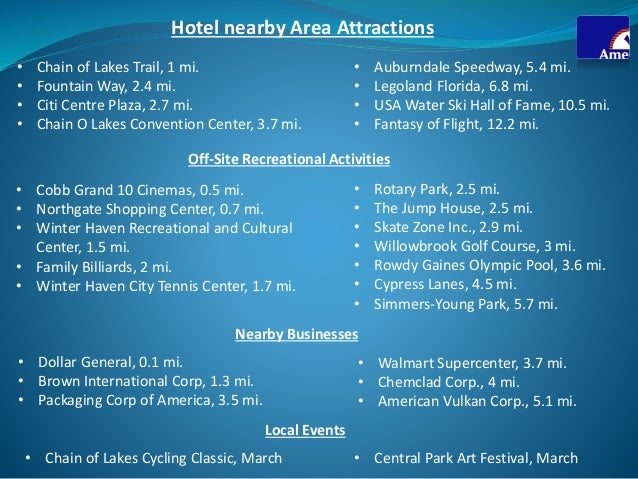 Hotel nearby Area Attractions

Ame

- Chain of Lakes Trail, 1 mi.
- Fountain Way, 2.4 mi.
- Citi Centre Plaza, 2.7 mi.
- Chain O Lakes Convention Center, 3.7 mi.

- Auburndale Speedway, 5.4 mi.
- Legoland Florida, 6.8 mi.
- USA Water Ski Hall of Fame, 10.5 mi.
- Fantasy of Flight, 12.2 mi.

Off-Site Recreational Activities

- Cobb Grand 10 Cinemas, 0.5 mi.
- Northgate Shopping Center, 0.7 mi.
- Winter Haven Recreational and Cultural Center, 1.5 mi.
- Family Billiards, 2 mi.
- Winter Haven City Tennis Center, 1.7 mi.

- Rotary Park, 2.5 mi.
- The Jump House, 2.5 mi.
- Skate Zone Inc., 2.9 mi.
- Willowbrook Golf Course, 3 mi.
- Rowdy Gaines Olympic Pool, 3.6 mi.
- Cypress Lanes, 4.5 mi.
- Simmers-Young Park, 5.7 mi.

Nearby Businesses

- Dollar General, 0.1 mi.
- Brown International Corp, 1.3 mi.
- Packaging Corp of America, 3.5 mi.

- Walmart Supercenter, 3.7 mi.
- Chemclad Corp., 4 mi.
- American Vulkan Corp., 5.1 mi.

Local Events

- Chain of Lakes Cycling Classic, March

- Central Park Art Festival, March